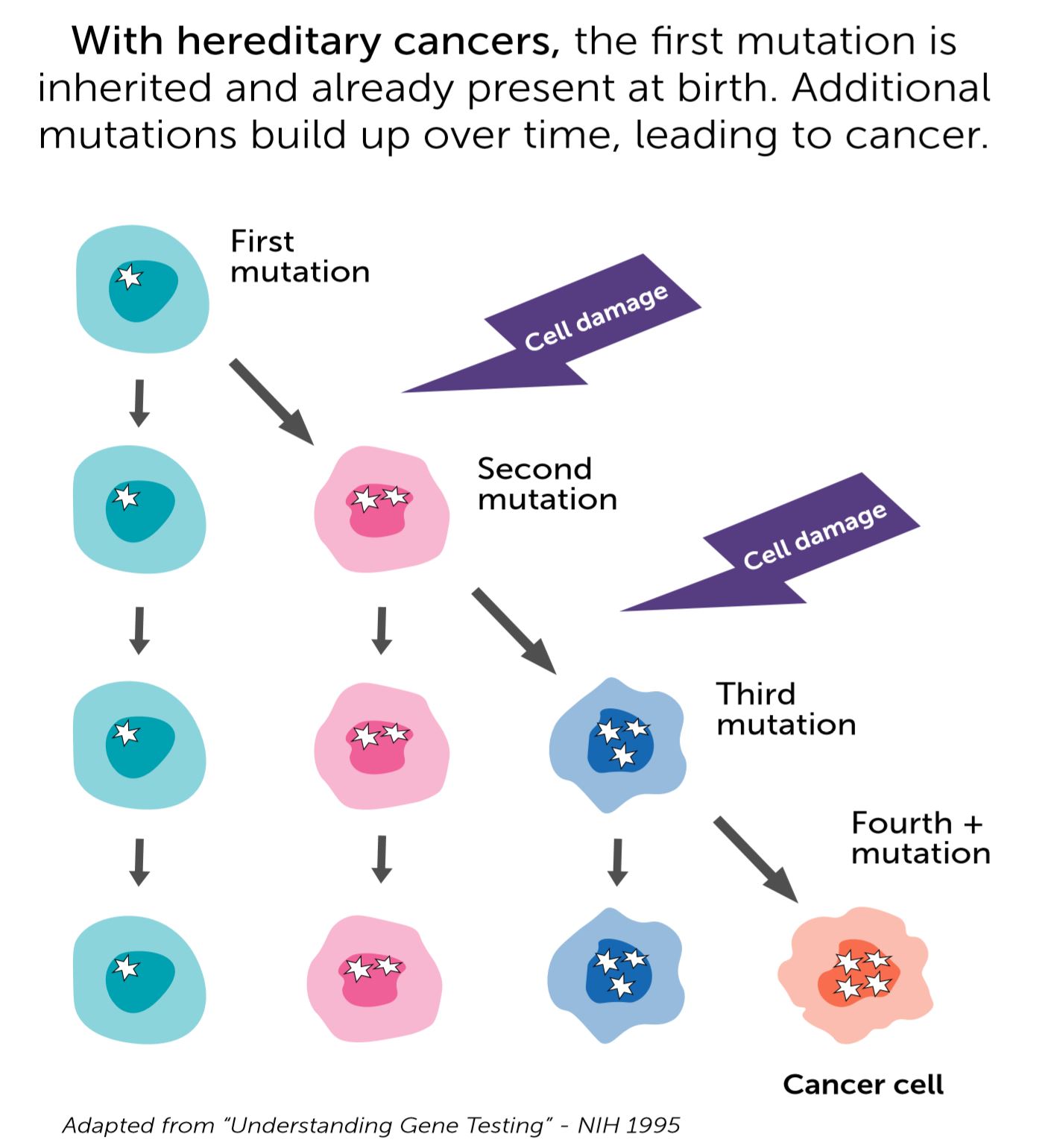 With hereditary cancers, the first mutation is inherited and already present at birth. Additional mutations build up over time, leading to cancer.

First mutation

Cell damage

Second mutation

Cell damage

Third mutation

Fourth + mutation

Cancer cell

Adapted from "Understanding Gene Testing" - NIH 1995